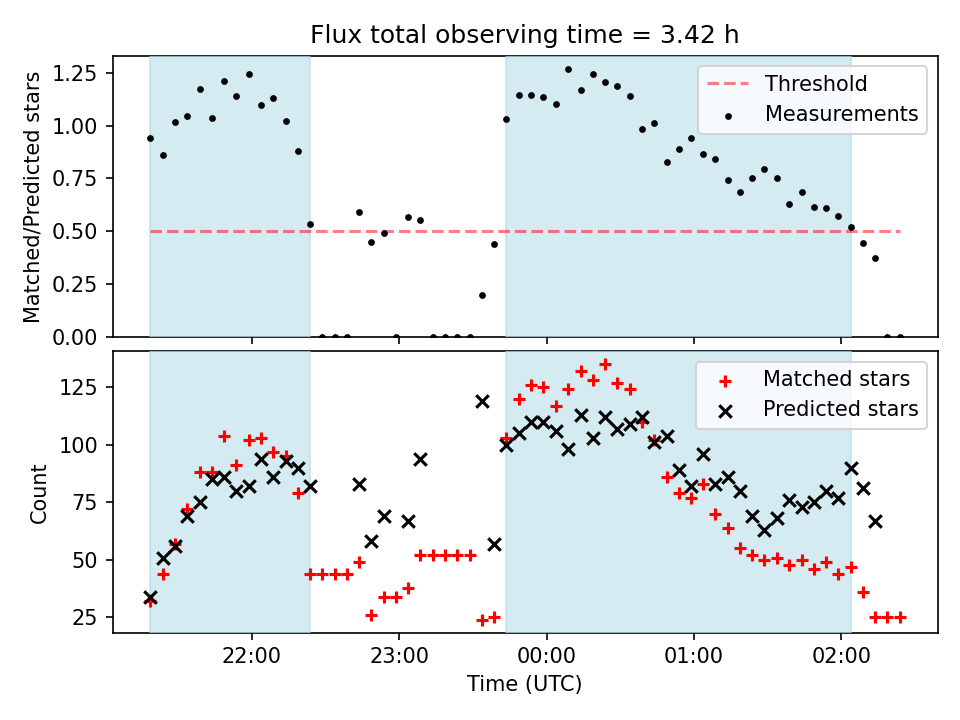 Flux total observing time = 3.42 h

Matched/Predicted stars

1.25
1.00
0.75
0.50
0.25
0.00

Threshold
Measurements

Count

125
100
75
50
25

Matched stars
Predicted stars

22:00
23:00
00:00
01:00
02:00

Time (UTC)